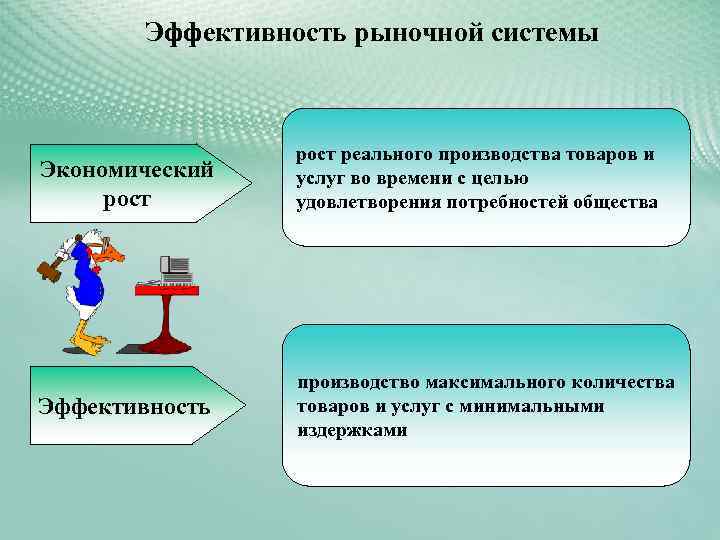 Эффективность рыночной системы

Экономический рост

рост реального производства товаров и услуг во времени с целью удовлетворения потребностей общества

Эффективность

производство максимального количества товаров и услуг с минимальными издержками